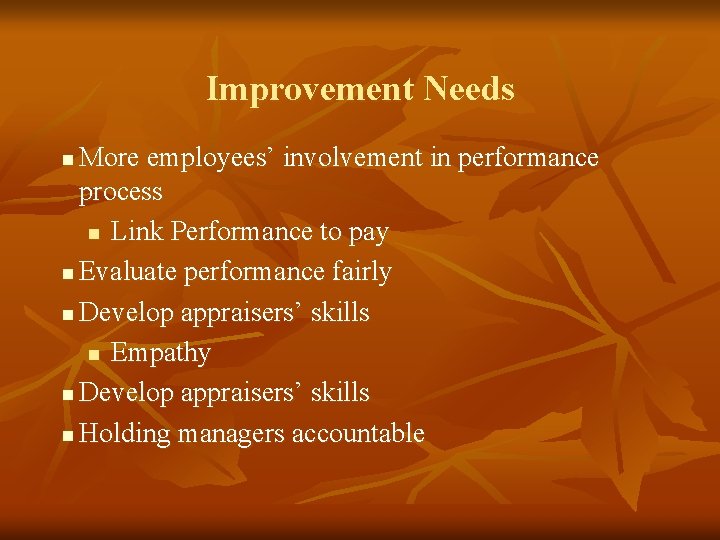 Improvement Needs

- More employees’ involvement in performance process
  - Link Performance to pay
- Evaluate performance fairly
- Develop appraisers’ skills
  - Empathy
- Develop appraisers’ skills
- Holding managers accountable